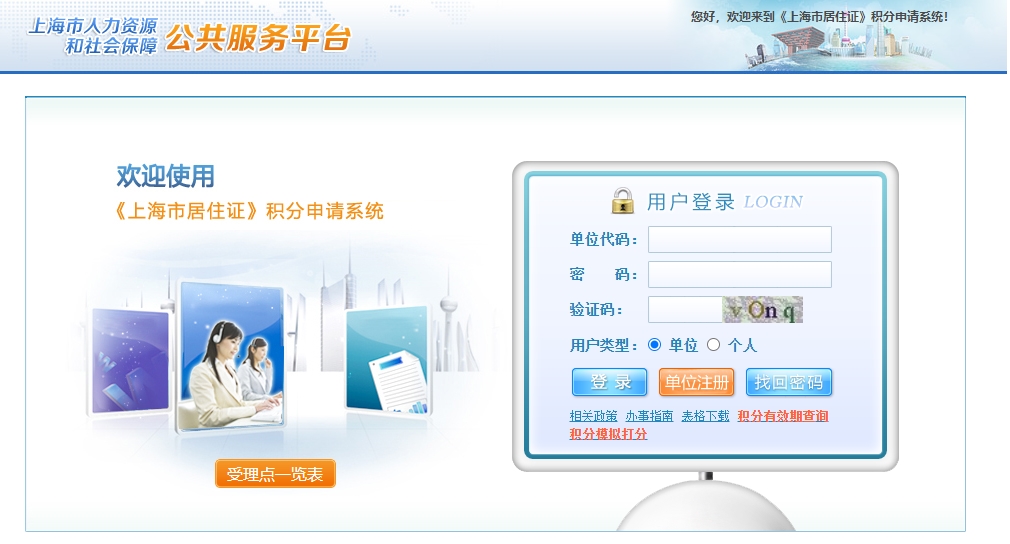 上海市人力资源和社会保障 公共服务平台

您好，欢迎来到《上海市居住证》积分申请系统！

欢迎使用
《上海市居住证》积分申请系统

受理点一览表

用户登录 LOGIN

单位代码：

密 码：

验证码： vOnq

用户类型： 单位 个人

登 录 单位注册 找回密码

相关政策 办事指南 表格下载 积分有效期查询 积分模拟打分